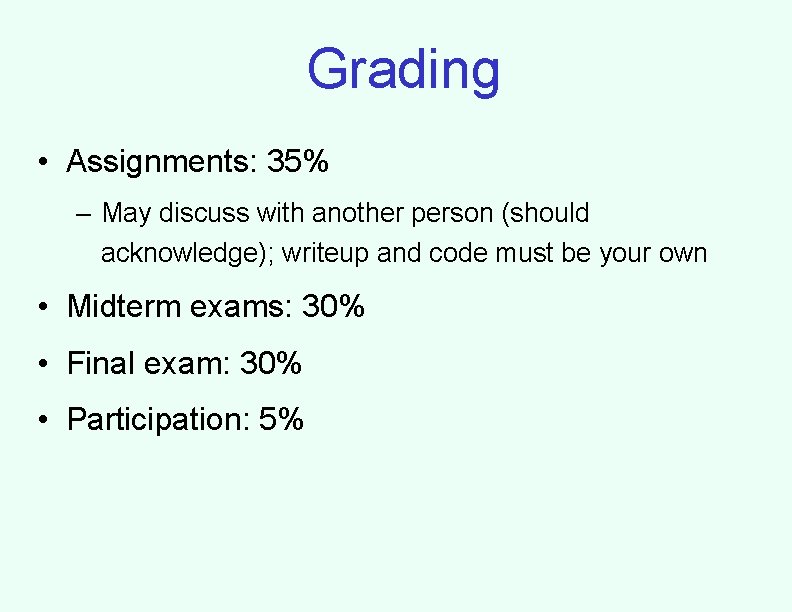 Grading

• Assignments: 35%

– May discuss with another person (should acknowledge); writeup and code must be your own

• Midterm exams: 30%

• Final exam: 30%

• Participation: 5%